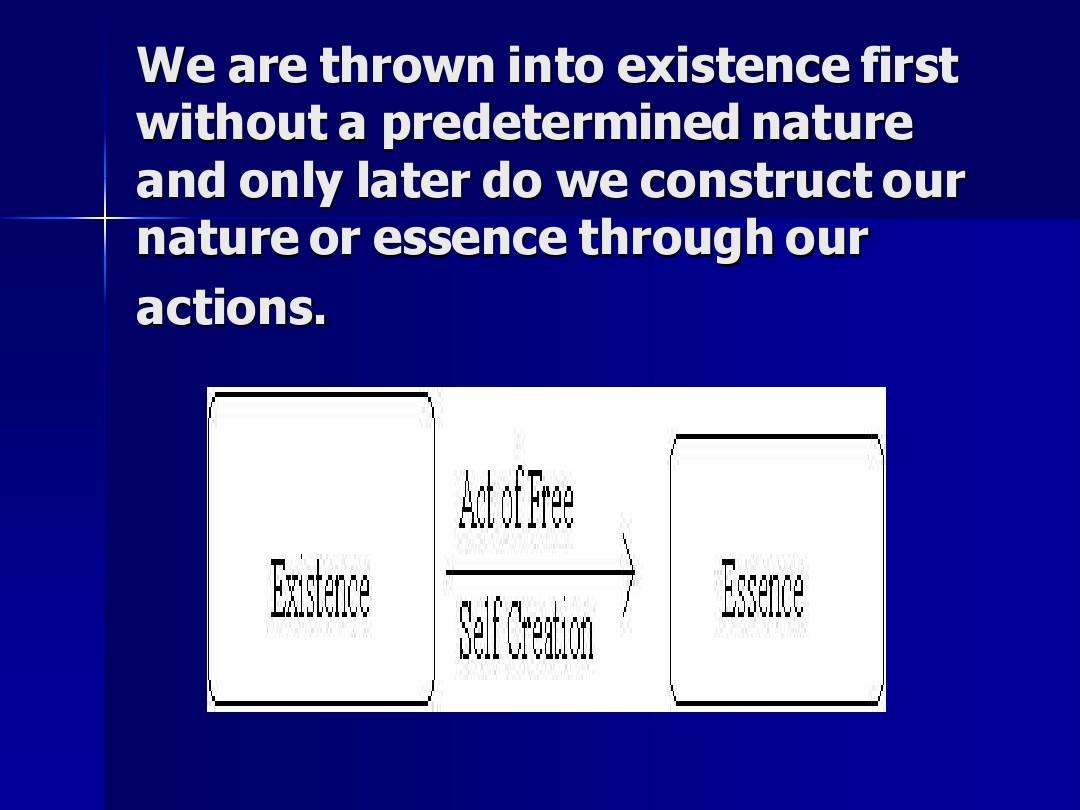 We are thrown into existence first without a predetermined nature and only later do we construct our nature or essence through our actions.

Existence

Act of Free

Self Creation

Essence